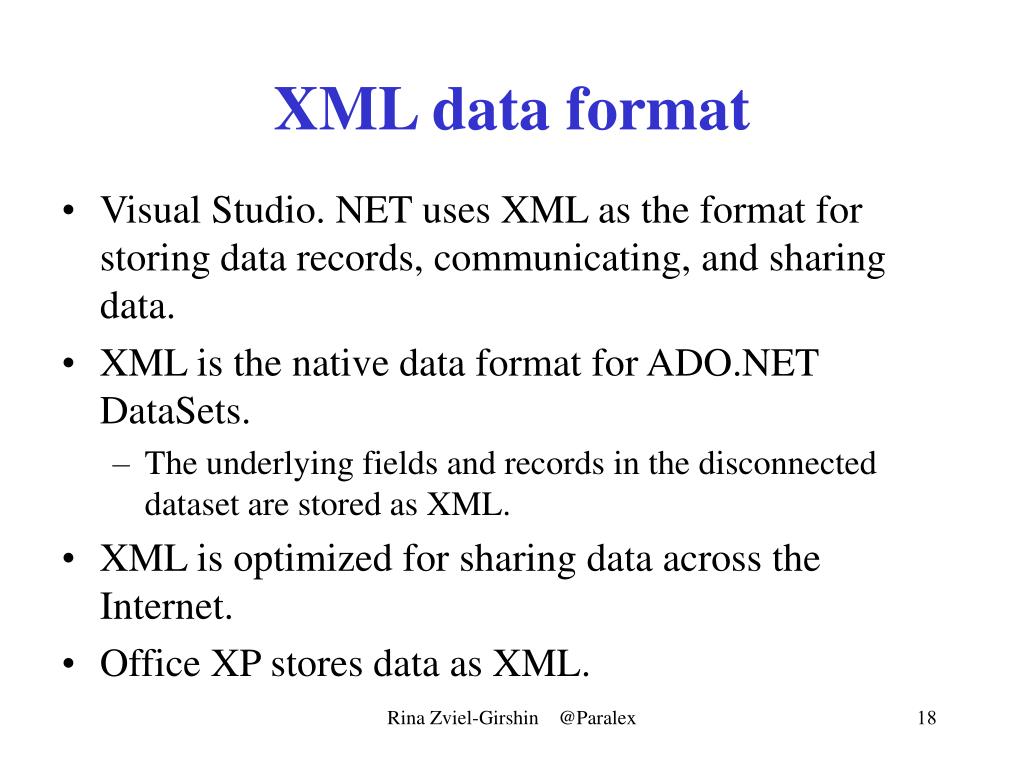 XML data format

• Visual Studio. NET uses XML as the format for storing data records, communicating, and sharing data.

• XML is the native data format for ADO.NET DataSets.

– The underlying fields and records in the disconnected dataset are stored as XML.

• XML is optimized for sharing data across the Internet.

• Office XP stores data as XML.

Rina Zviel-Girshin @Paralex

18